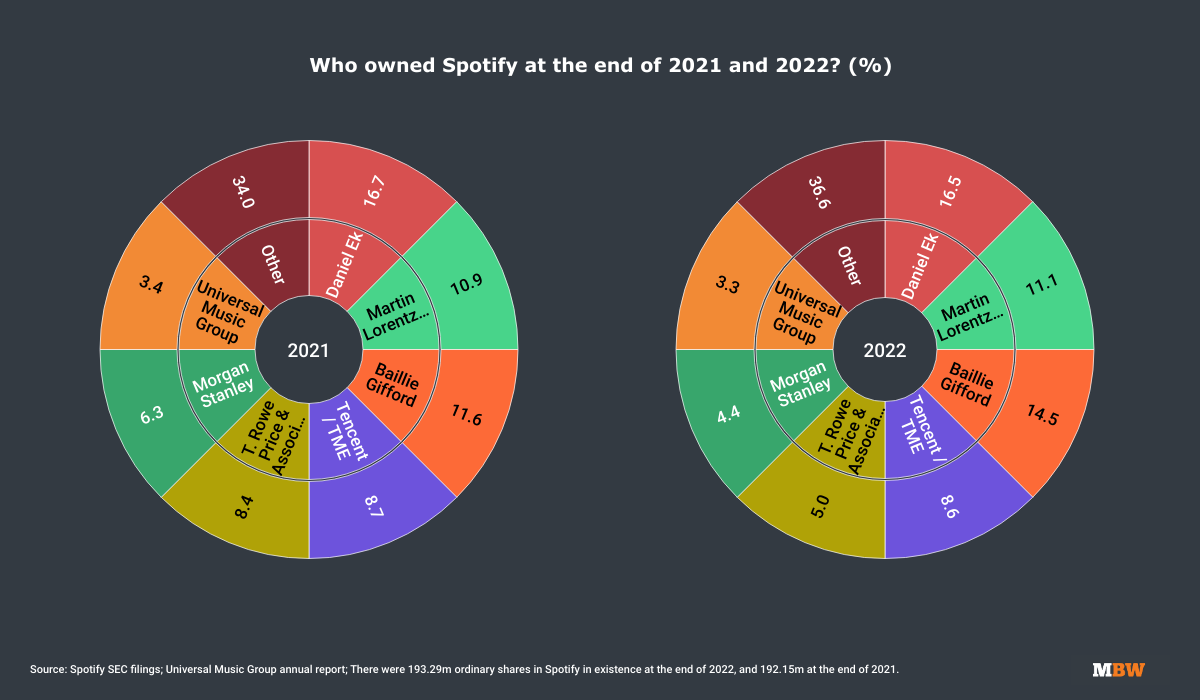 Who owned Spotify at the end of 2021 and 2022? (%)

2021

Daniel Ek 16.7
Martin Lorentz... 10.9
Baillie Gifford 11.6
Tencent / TME 8.7
T. Rowe Price & Associ... 8.4
Morgan Stanley 6.3
Universal Music Group 3.4
Other 34.0

2022

Daniel Ek 16.5
Martin Lorentz... 11.1
Baillie Gifford 14.5
Tencent / TME 8.6
T. Rowe Price & Associa... 5.0
Morgan Stanley 4.4
Universal Music Group 3.3
Other 36.6

Source: Spotify SEC filings; Universal Music Group annual report; There were 193.29m ordinary shares in Spotify in existence at the end of 2022, and 192.15m at the end of 2021.

MBW